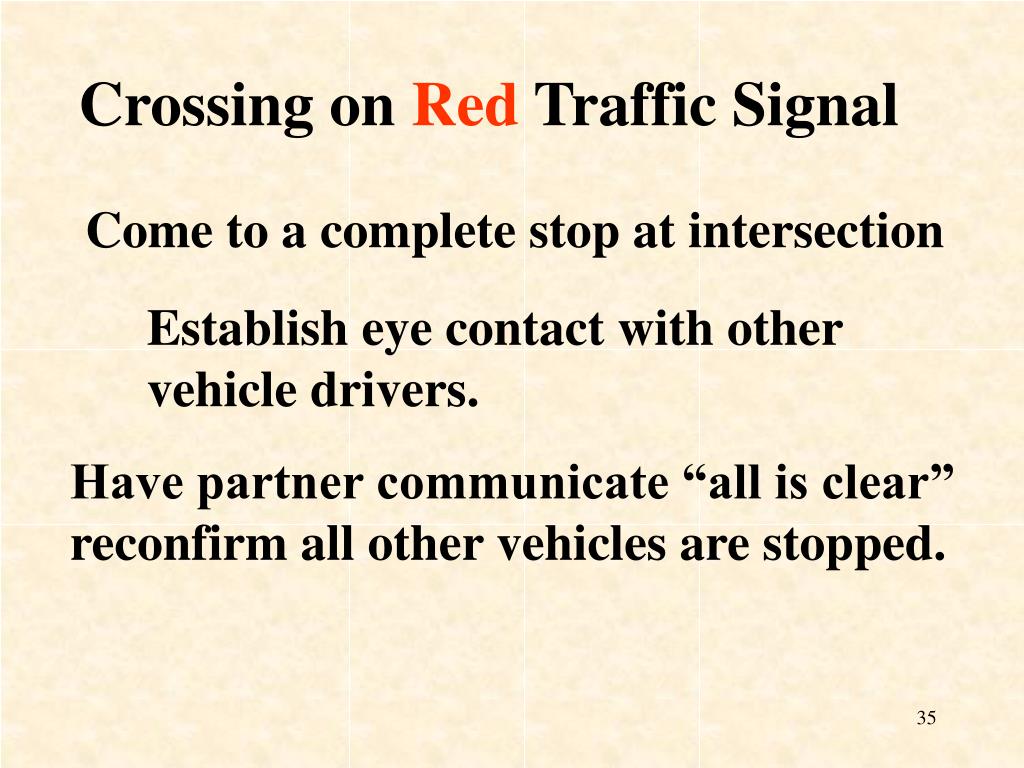 Crossing on Red Traffic Signal

Come to a complete stop at intersection

Establish eye contact with other vehicle drivers.

Have partner communicate “all is clear” reconfirm all other vehicles are stopped.

35